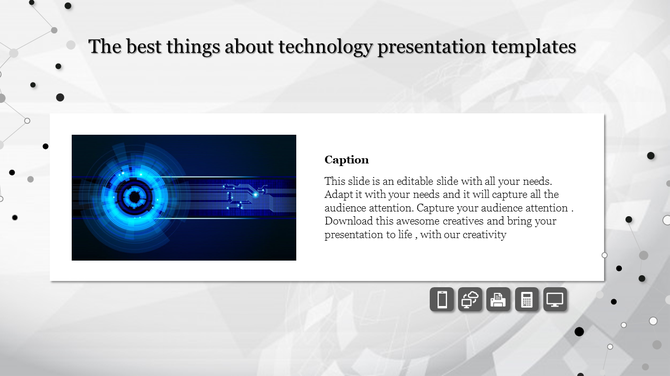 The best things about technology presentation templates

Caption

This slide is an editable slide with all your needs. Adapt it with your needs and it will capture all the audience attention. Capture your audience attention . Download this awesome creatives and bring your presentation to life , with our creativity